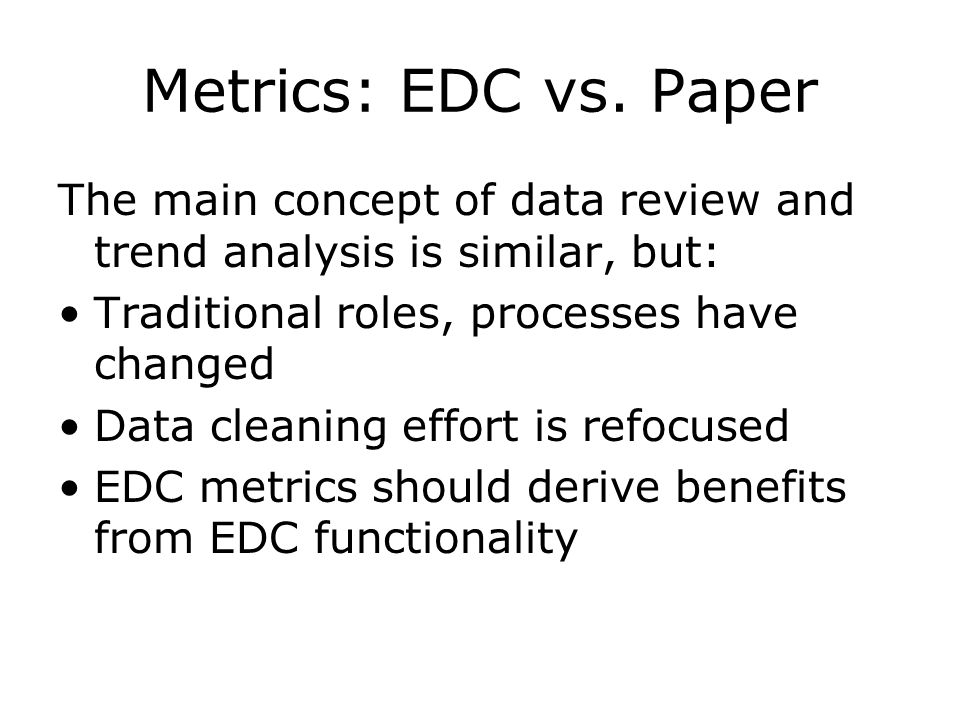 Metrics: EDC vs. Paper

The main concept of data review and trend analysis is similar, but:

• Traditional roles, processes have changed
• Data cleaning effort is refocused
• EDC metrics should derive benefits from EDC functionality